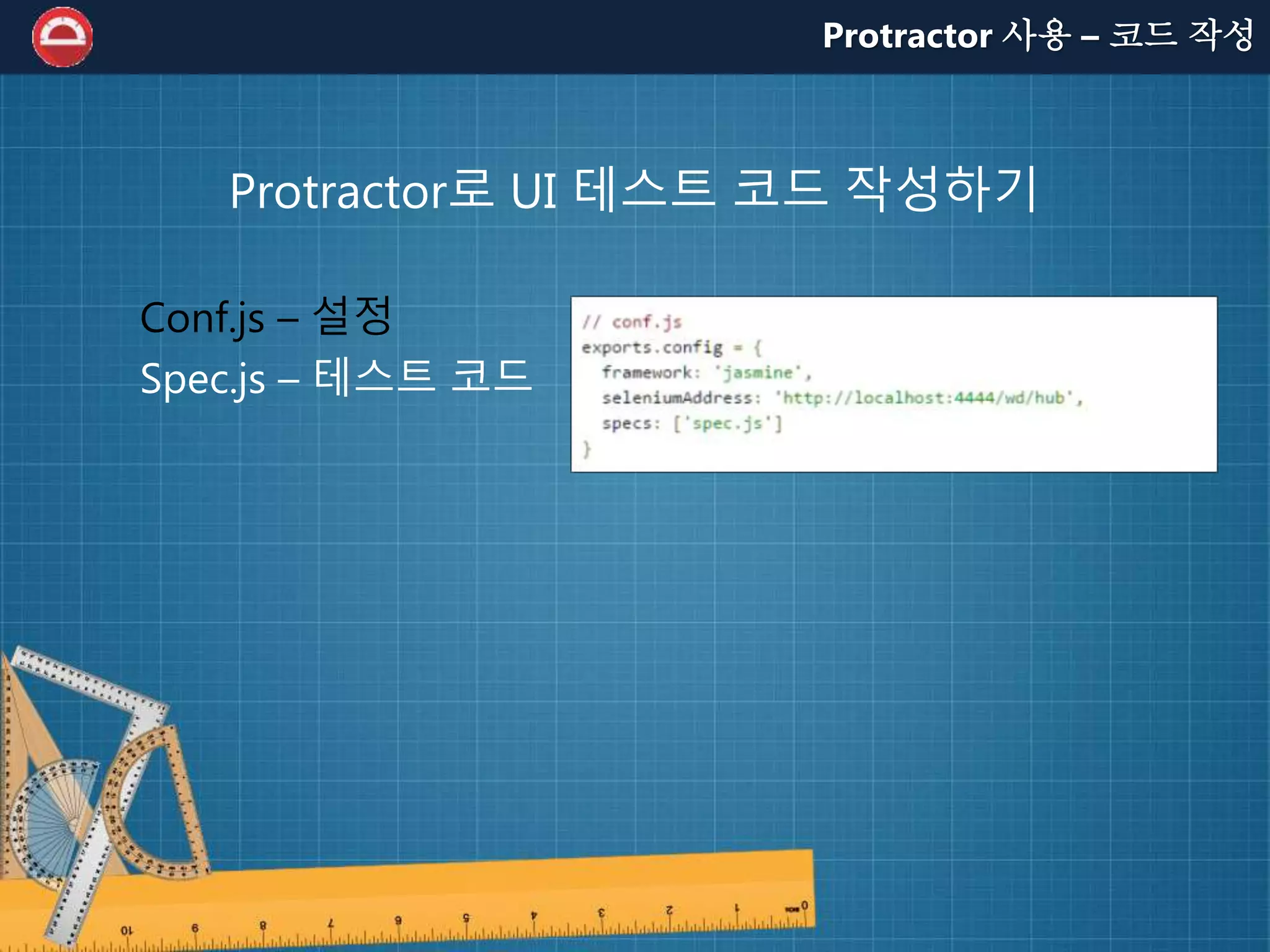 Protractor 사용 – 코드 작성

Protractor로 UI 테스트 코드 작성하기

Conf.js – 설정
Spec.js – 테스트 코드

// conf.js
exports.config = {
  framework: 'jasmine',
  seleniumAddress: 'http://localhost:4444/wd/hub',
  specs: ['spec.js']
}

10 9 8 7 6 5 4 3 2 1 0